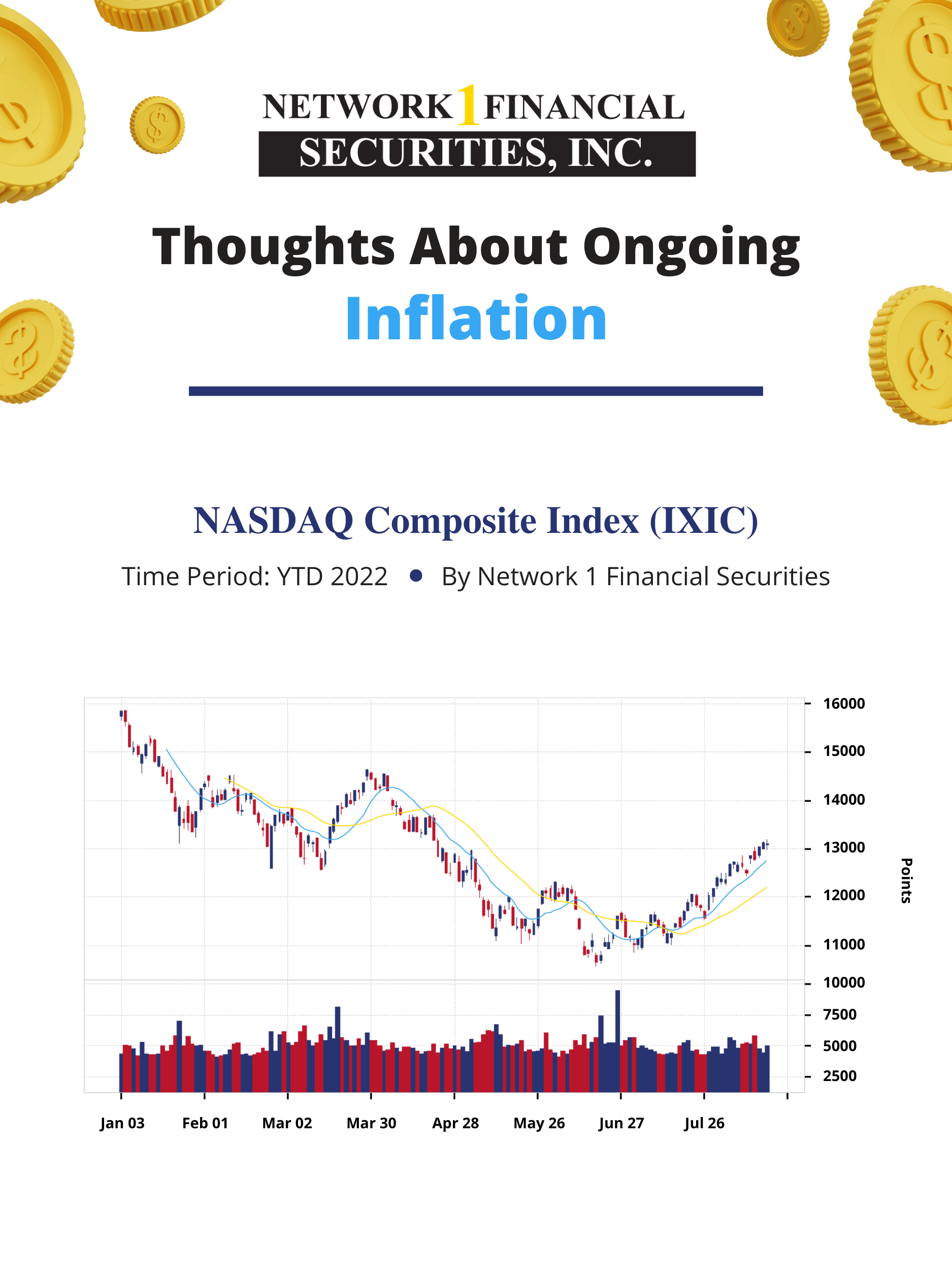 NETWORK 1 FINANCIAL
SECURITIES, INC.

Thoughts About Ongoing
Inflation

NASDAQ Composite Index (IXIC)

Time Period: YTD 2022 • By Network 1 Financial Securities

16000
15000
14000
13000
12000
11000
10000
7500
5000
2500

Points

Jan 03
Feb 01
Mar 02
Mar 30
Apr 28
May 26
Jun 27
Jul 26